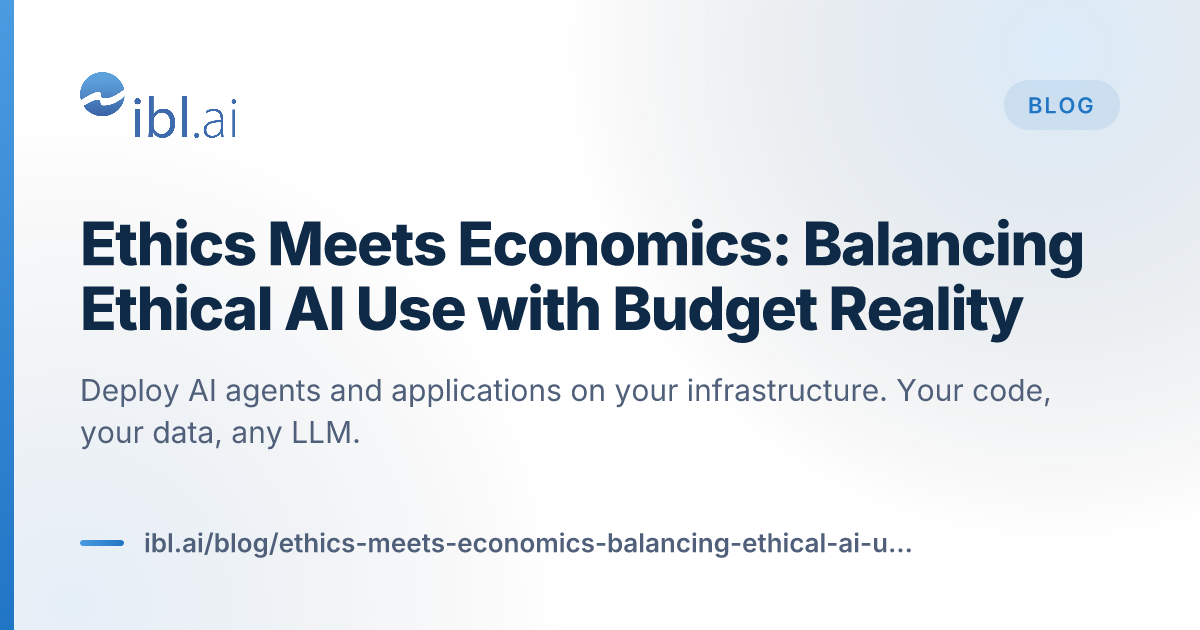 ibl.ai

BLOG

Ethics Meets Economics: Balancing Ethical AI Use with Budget Reality

Deploy AI agents and applications on your infrastructure. Your code, your data, any LLM.

ibl.ai/blog/ethics-meets-economics-balancing-ethical-ai-u...